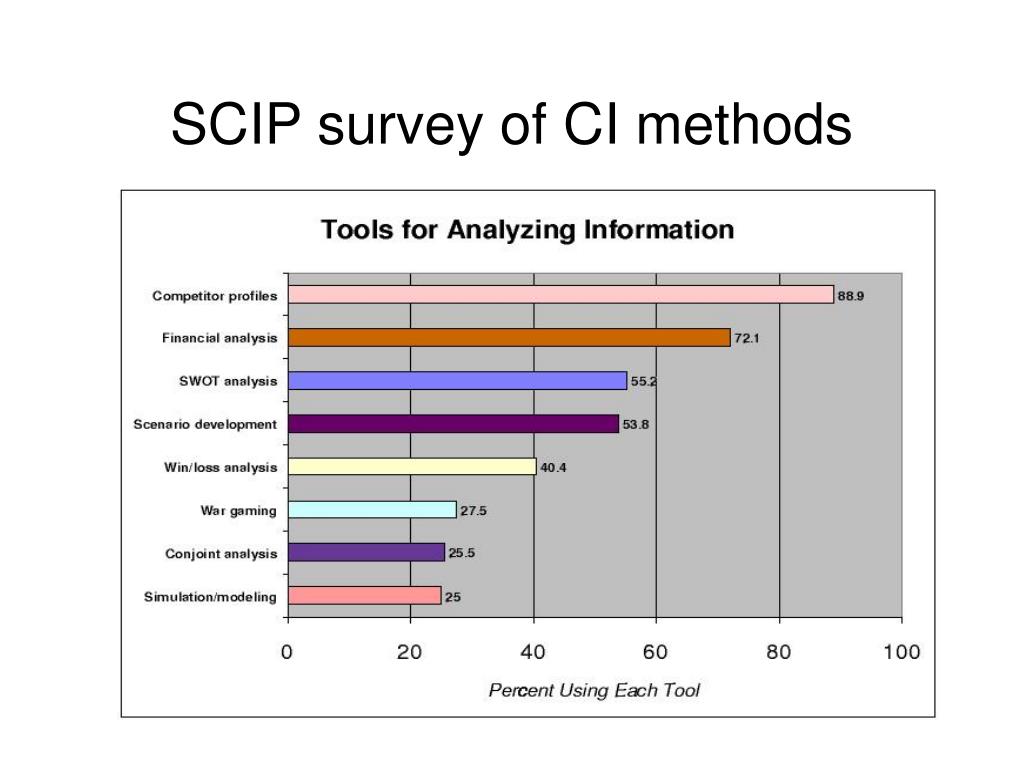 SCIP survey of CI methods

Tools for Analyzing Information

Competitor profiles 88.9
Financial analysis 72.1
SWOT analysis 55.2
Scenario development 53.8
Win/loss analysis 40.4
War gaming 27.5
Conjoint analysis 25.5
Simulation/modeling 25

0 20 40 60 80 100

Percent Using Each Tool